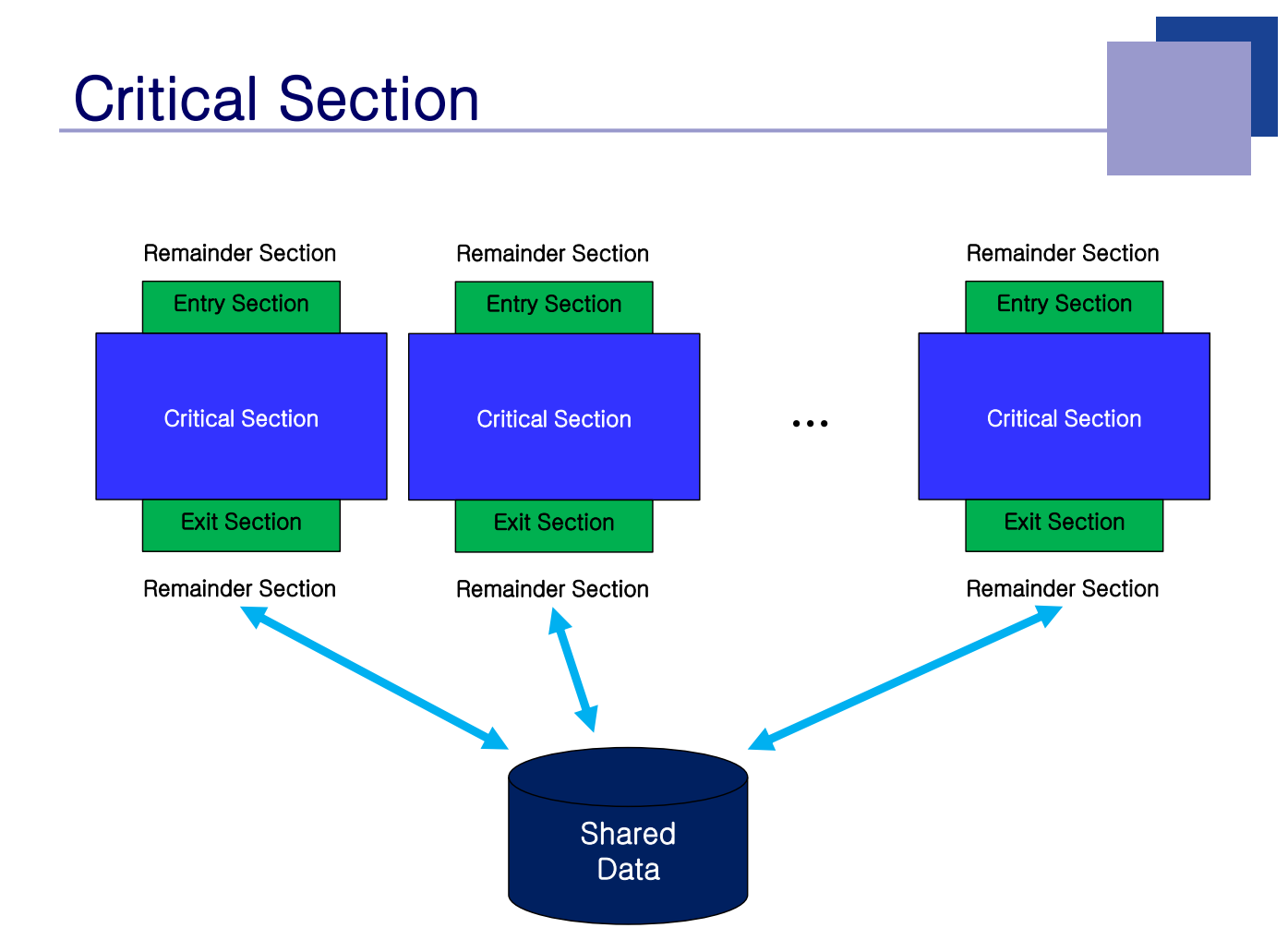 Critical Section

Remainder Section

Entry Section

Critical Section

Exit Section

Remainder Section

Remainder Section

Entry Section

Critical Section

Exit Section

Remainder Section

…

Remainder Section

Entry Section

Critical Section

Exit Section

Remainder Section

Shared Data